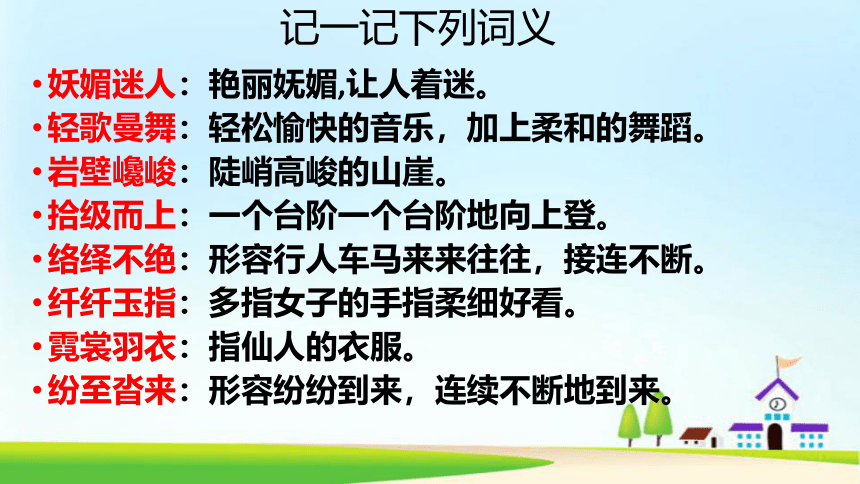 记一记下列词义

•妖媚迷人：艳丽妩媚,让人着迷。
•轻歌曼舞：轻松愉快的音乐，加上柔和的舞蹈。
•岩壁巉峻：陡峭高峻的山崖。
•拾级而上：一个台阶一个台阶地向上登。
•络绎不绝：形容行人车马来来往往，接连不断。
•纤纤玉指：多指女子的手指柔细好看。
•霓裳羽衣：指仙人的衣服。
•纷至沓来：形容纷纷到来，连续不断地到来。